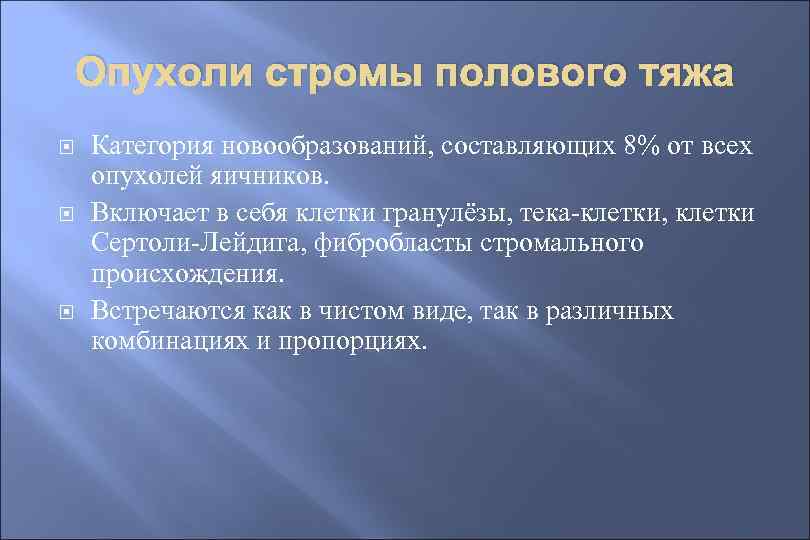 Опухоли стромы полового тяжа

Категория новообразований, составляющих 8% от всех опухолей яичников.

Включает в себя клетки гранулёзы, тека-клетки, клетки Сертоли-Лейдига, фибробласты стромального происхождения.

Встречаются как в чистом виде, так в различных комбинациях и пропорциях.